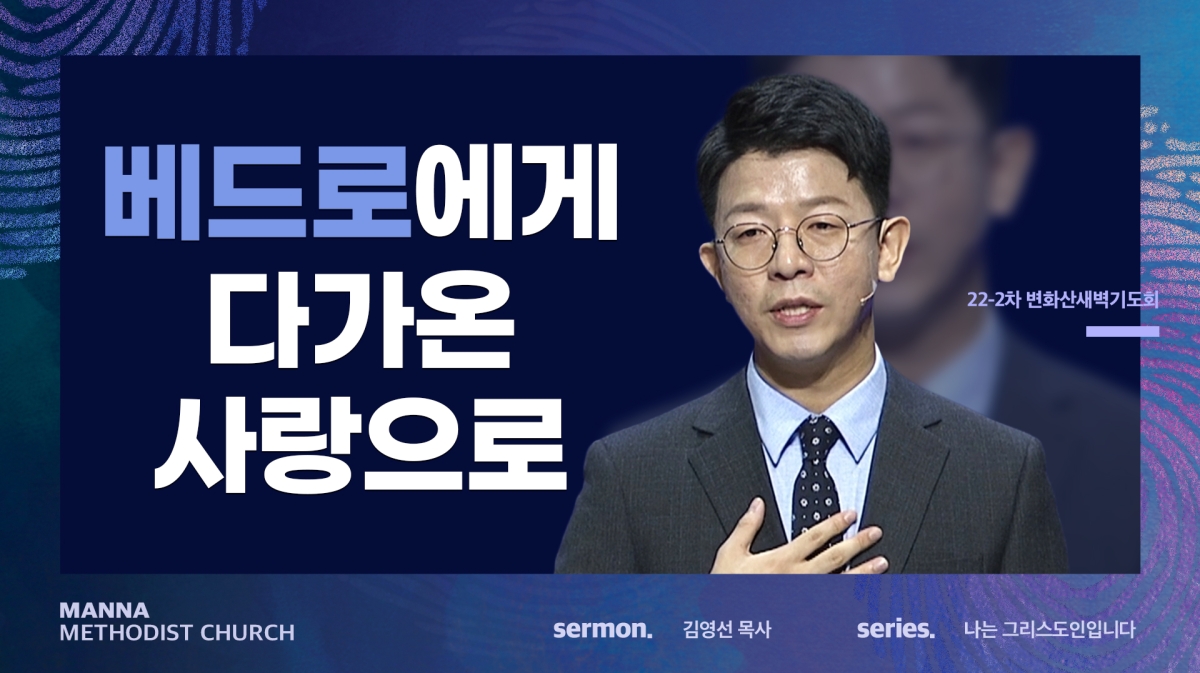 베드로에게
다가온
사랑으로

22-2차 변화산새벽기도회

MANNA
METHODIST CHURCH

sermon. 김영선 목사

series. 나는 그리스도인입니다